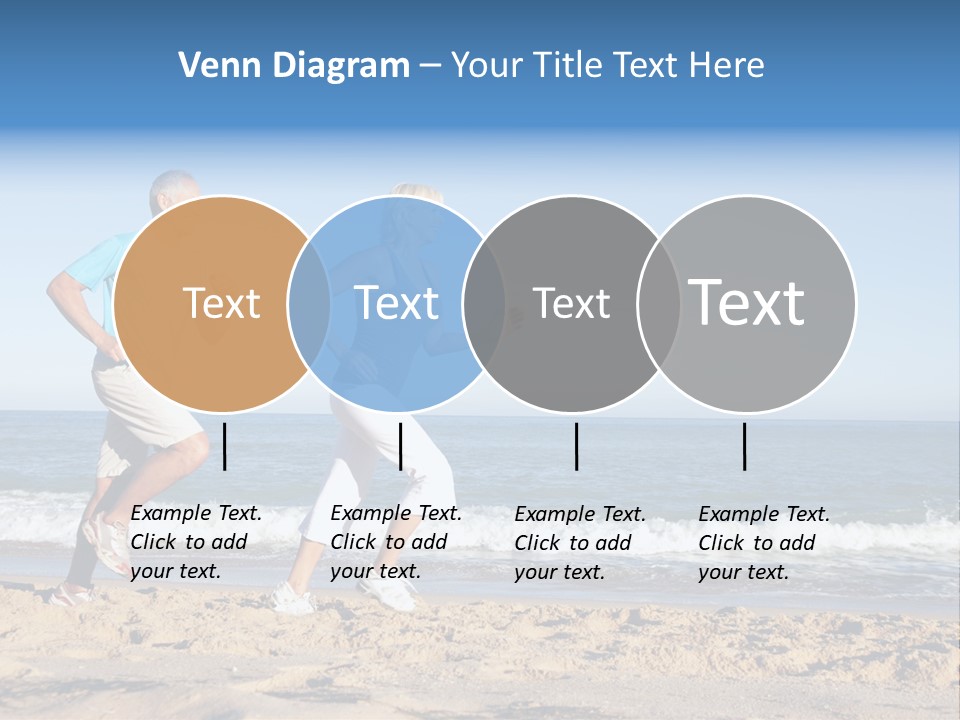 Venn Diagram – Your Title Text Here

Text

Text

Text

Text

Example Text. Click to add your text.

Example Text. Click to add your text.

Example Text. Click to add your text.

Example Text. Click to add your text.